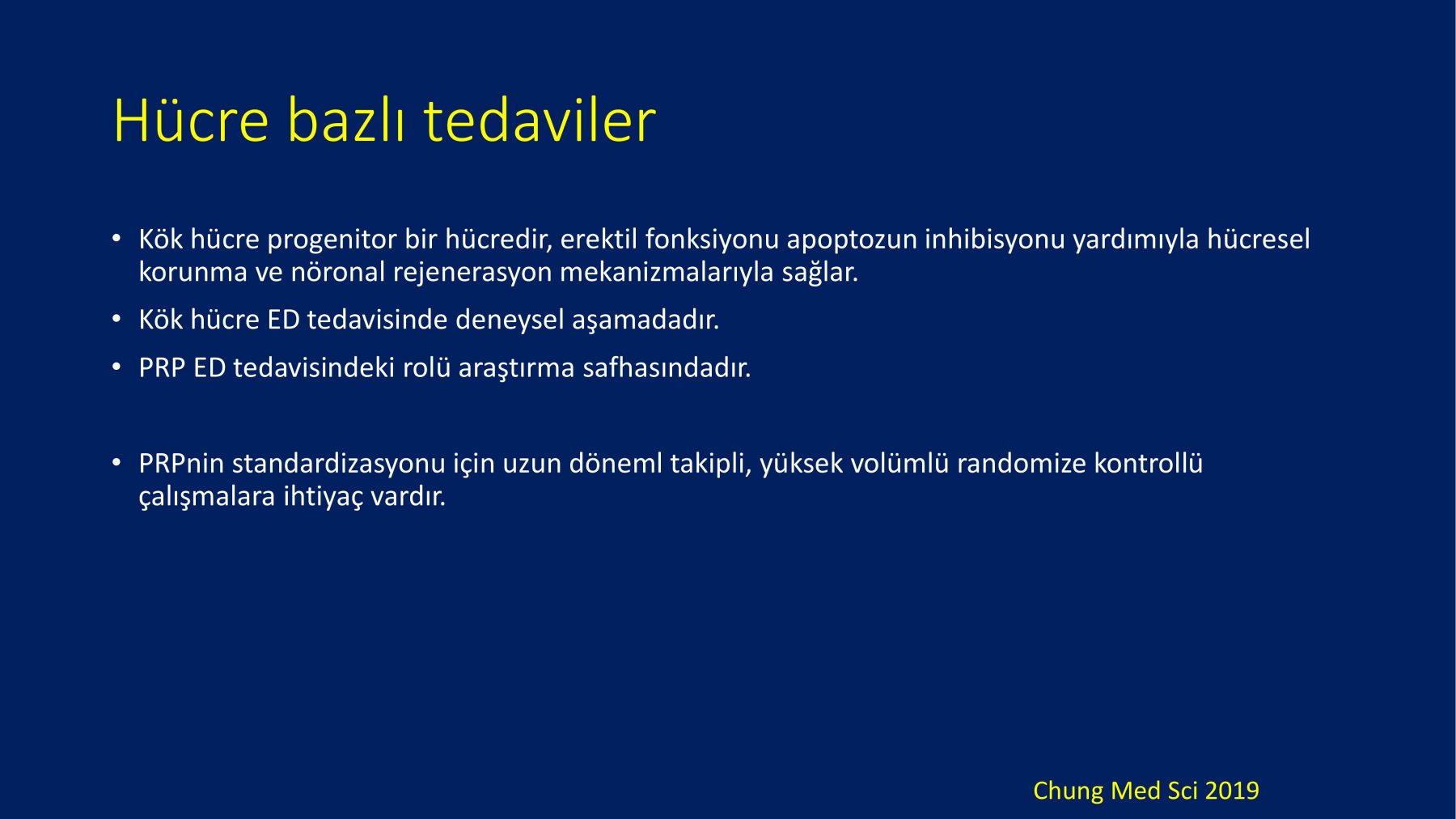 Hücre bazlı tedaviler

• Kök hücre progenitor bir hücredir, erektil fonksiyonu apoptozun inhibisyonu yardımıyla hücresel korunma ve nöronal rejenerasyon mekanizmalarıyla sağlar.
• Kök hücre ED tedavisinde deneysel aşamadadır.
• PRP ED tedavisindeki rolü araştırma safhasındadır.

• PRPnin standardizasyonu için uzun döneml takipli, yüksek volümlü randomize kontrollü çalışmalara ihtiyaç vardır.

Chung Med Sci 2019